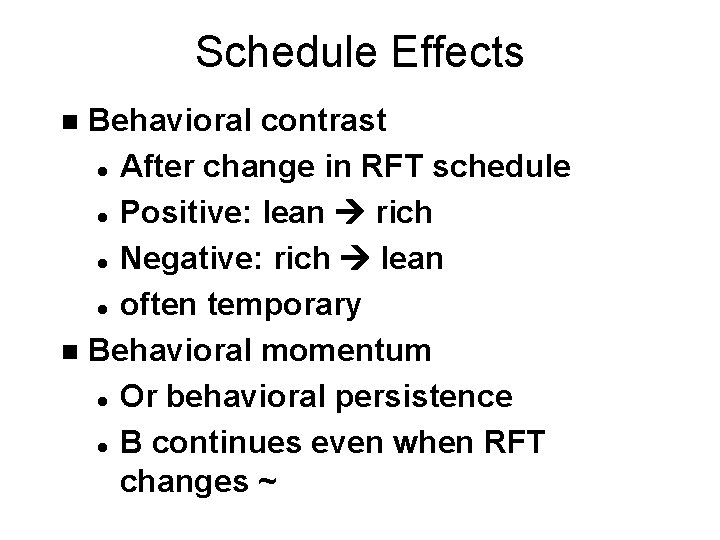 Schedule Effects

- Behavioral contrast
  - After change in RFT schedule
  - Positive: lean → rich
  - Negative: rich → lean
  - often temporary
- Behavioral momentum
  - Or behavioral persistence
  - B continues even when RFT changes ~